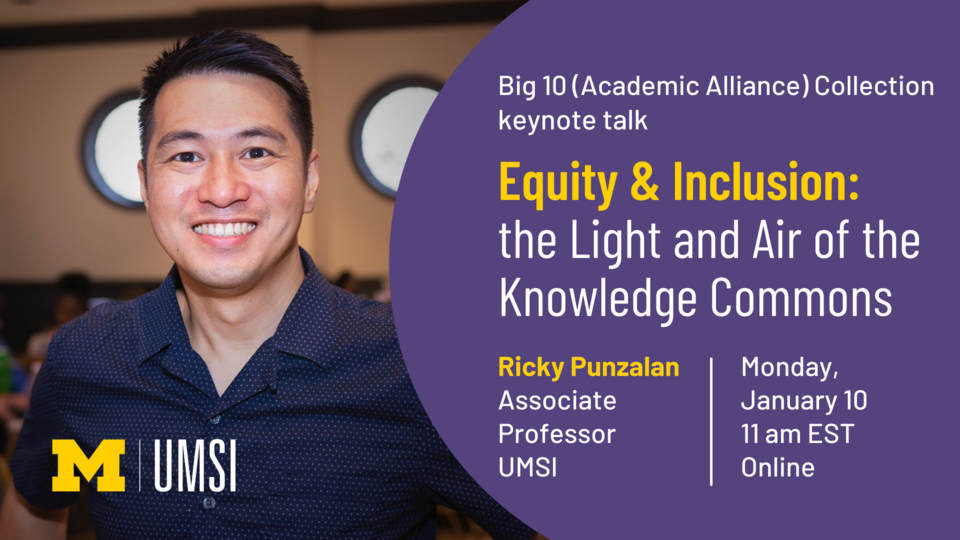 Big 10 (Academic Alliance) Collection keynote talk

Equity & Inclusion: the Light and Air of the Knowledge Commons

Ricky Punzalan
Associate Professor
UMSI

Monday, January 10
11 am EST
Online

M | UMSI